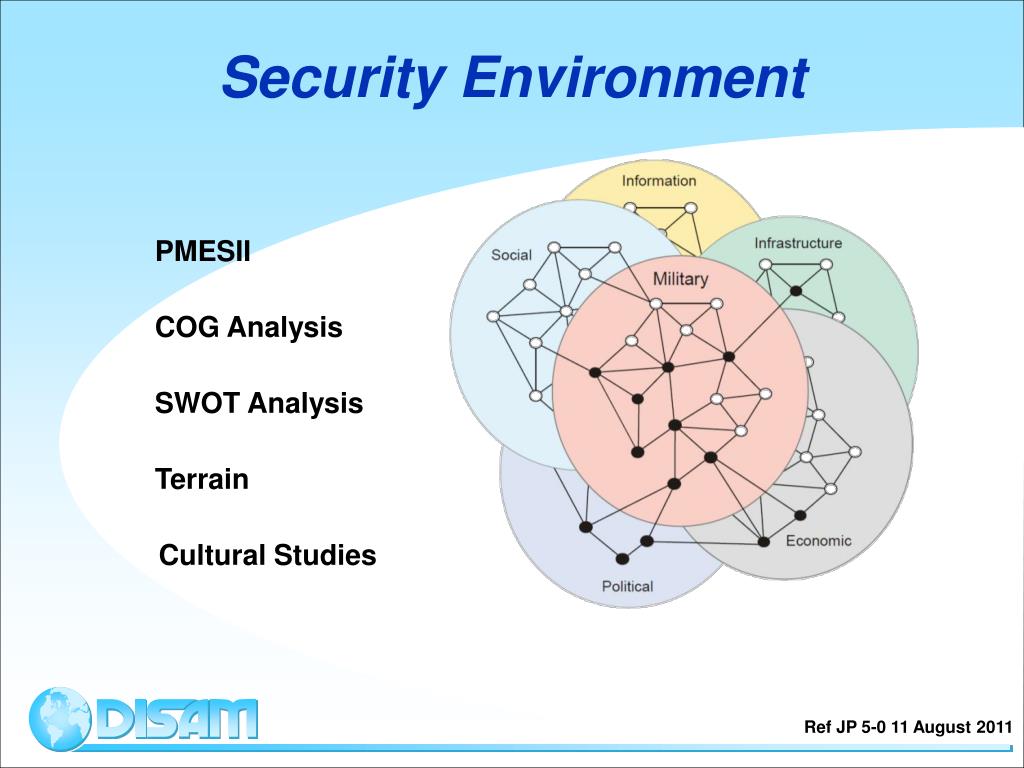 Security Environment

PMESII

COG Analysis

SWOT Analysis

Terrain

Cultural Studies

Information

Social

Infrastructure

Military

Economic

Political

DISAM

Ref JP 5-0 11 August 2011